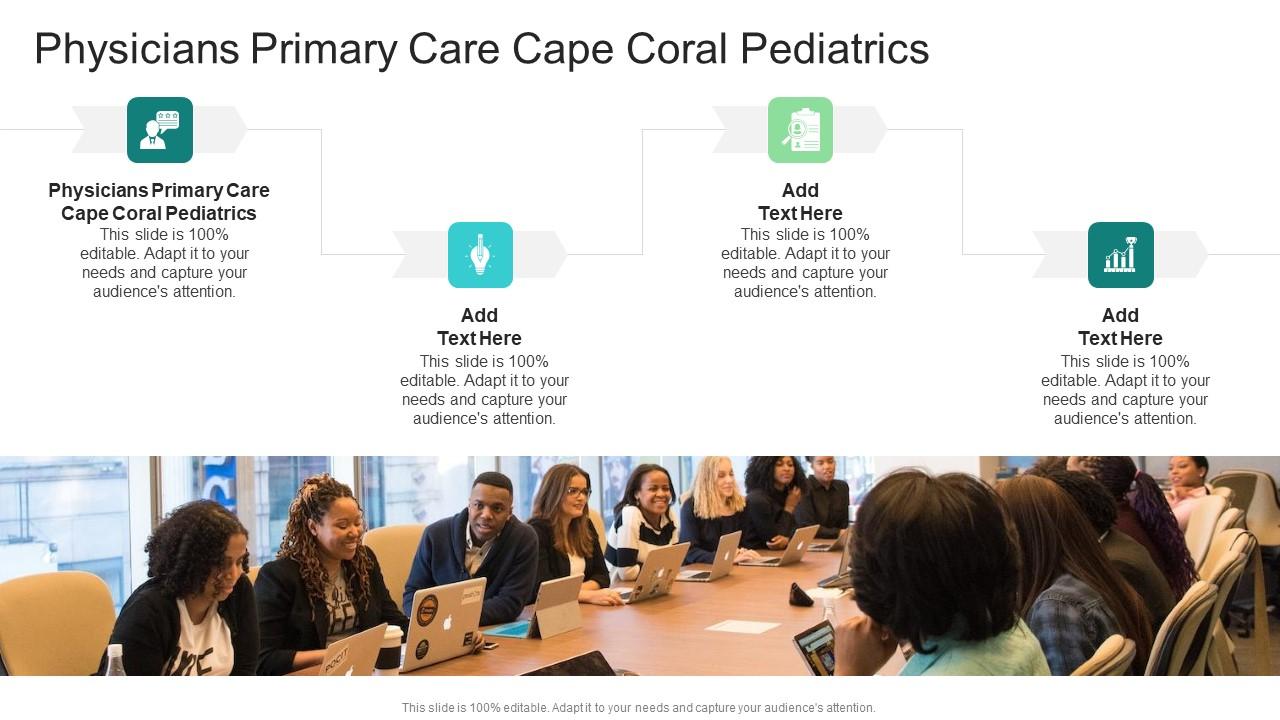 Physicians Primary Care Cape Coral Pediatrics

Physicians Primary Care Cape Coral Pediatrics
This slide is 100% editable. Adapt it to your needs and capture your audience's attention.

Add Text Here
This slide is 100% editable. Adapt it to your needs and capture your audience's attention.

Add Text Here
This slide is 100% editable. Adapt it to your needs and capture your audience's attention.

Add Text Here
This slide is 100% editable. Adapt it to your needs and capture your audience's attention.

This slide is 100% editable. Adapt it to your needs and capture your audience's attention.